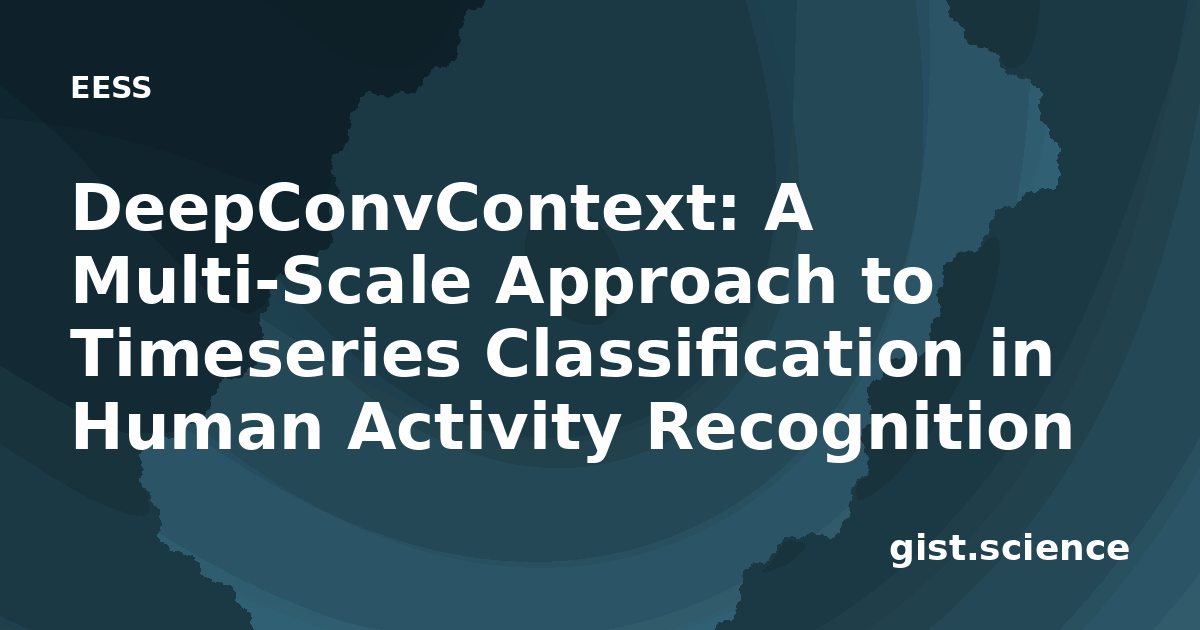 EESS

DeepConvContext: A Multi-Scale Approach to Timeseries Classification in Human Activity Recognition

gist.science